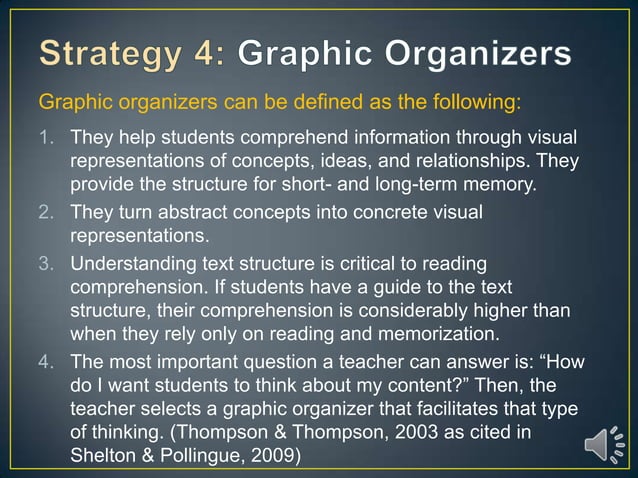 Strategy 4: Graphic Organizers

Graphic organizers can be defined as the following:

1. They help students comprehend information through visual representations of concepts, ideas, and relationships. They provide the structure for short- and long-term memory.
2. They turn abstract concepts into concrete visual representations.
3. Understanding text structure is critical to reading comprehension. If students have a guide to the text structure, their comprehension is considerably higher than when they rely only on reading and memorization.
4. The most important question a teacher can answer is: “How do I want students to think about my content?” Then, the teacher selects a graphic organizer that facilitates that type of thinking. (Thompson & Thompson, 2003 as cited in Shelton & Pollingue, 2009)